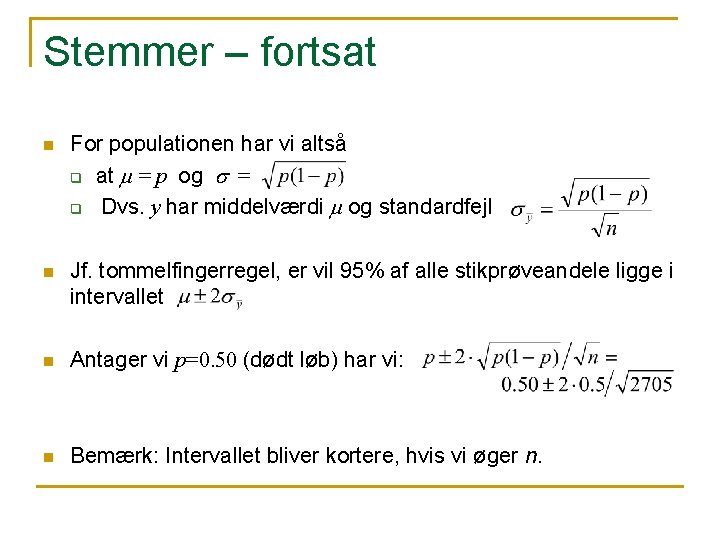 Stemmer – fortsat

For populationen har vi altså

at $\mu = p$ og $\sigma = \sqrt{p(1-p)}$

Dvs. $y$ har middelværdi $\mu$ og standardfejl $\sigma_{\bar{y}} = \frac{\sqrt{p(1-p)}}{\sqrt{n}}$

Jf. tommelfingerregel, er vil 95% af alle stikprøveandele ligge i intervallet $\mu \pm 2\sigma_{\bar{y}}$

Antager vi $p$=0.50 (dødt løb) har vi: $p \pm 2 \cdot \sqrt{p(1-p)} / \sqrt{n} = 0.50 \pm 2 \cdot 0.5 / \sqrt{2705}$

Bemærk: Intervallet bliver kortere, hvis vi øger $n$.